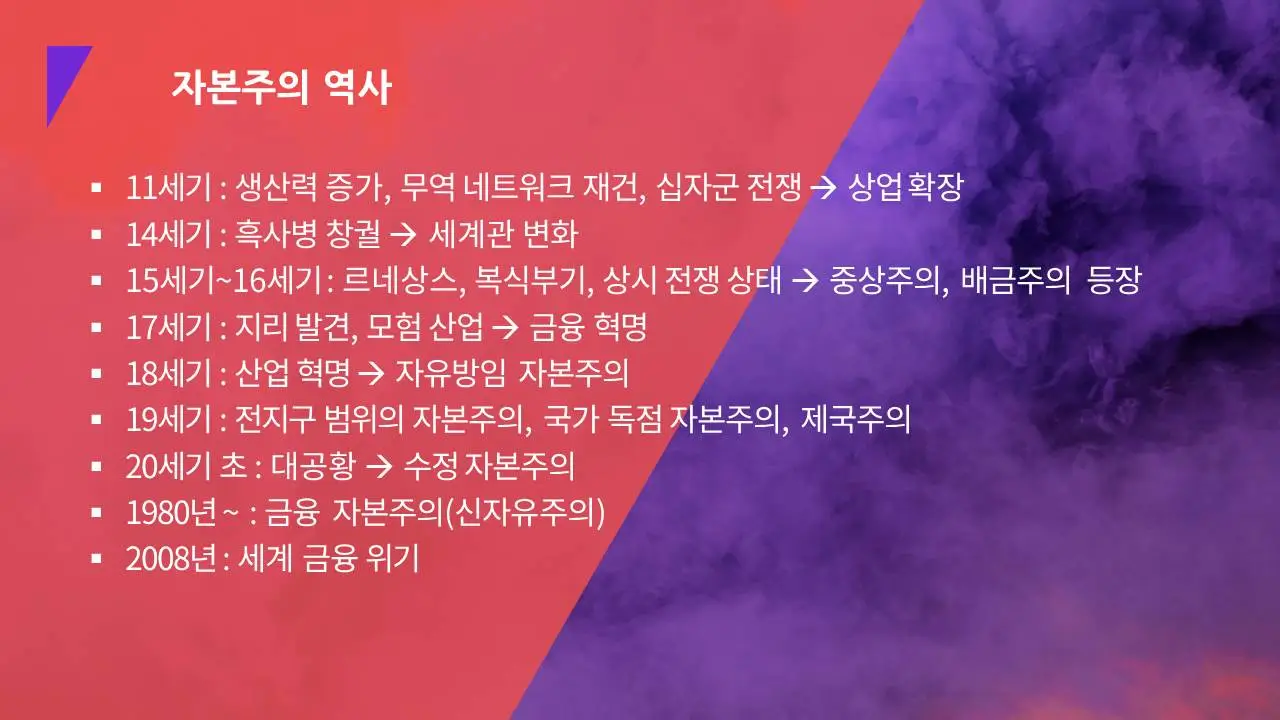 자본주의 역사

▪ 11세기 : 생산력 증가, 무역 네트워크 재건, 십자군 전쟁 → 상업 확장
▪ 14세기 : 흑사병 창궐 → 세계관 변화
▪ 15세기~16세기 : 르네상스, 복식부기, 상시 전쟁 상태 → 중상주의, 배금주의 등장
▪ 17세기 : 지리 발견, 모험 산업 → 금융 혁명
▪ 18세기 : 산업 혁명 → 자유방임 자본주의
▪ 19세기 : 전지구 범위의 자본주의, 국가 독점 자본주의, 제국주의
▪ 20세기 초 : 대공황 → 수정 자본주의
▪ 1980년 ~ : 금융 자본주의(신자유주의)
▪ 2008년 : 세계 금융 위기